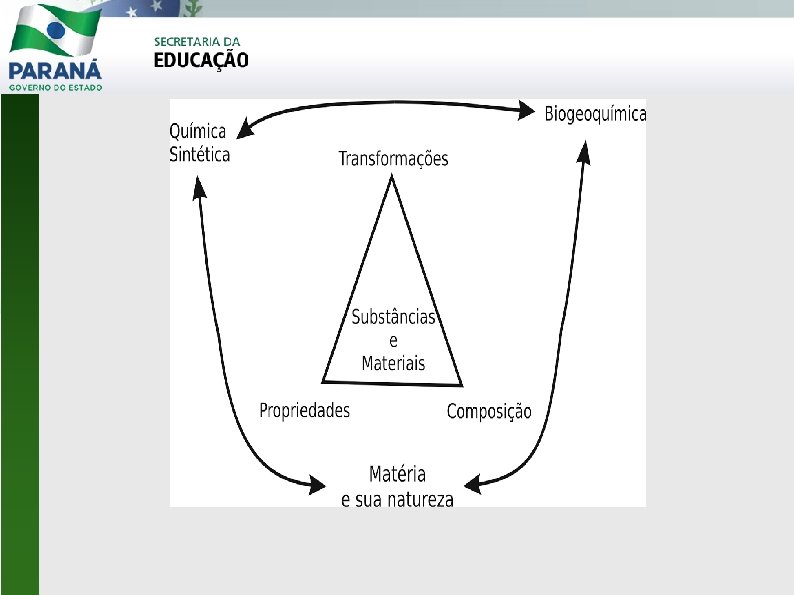 PARANÁ
GOVERNO DO ESTADO

SECRETARIA DA
EDUCAÇÃO

Química Sintética

Biogeoquímica

Transformações

Substâncias e Materiais

Propriedades

Composição

Matéria e sua natureza